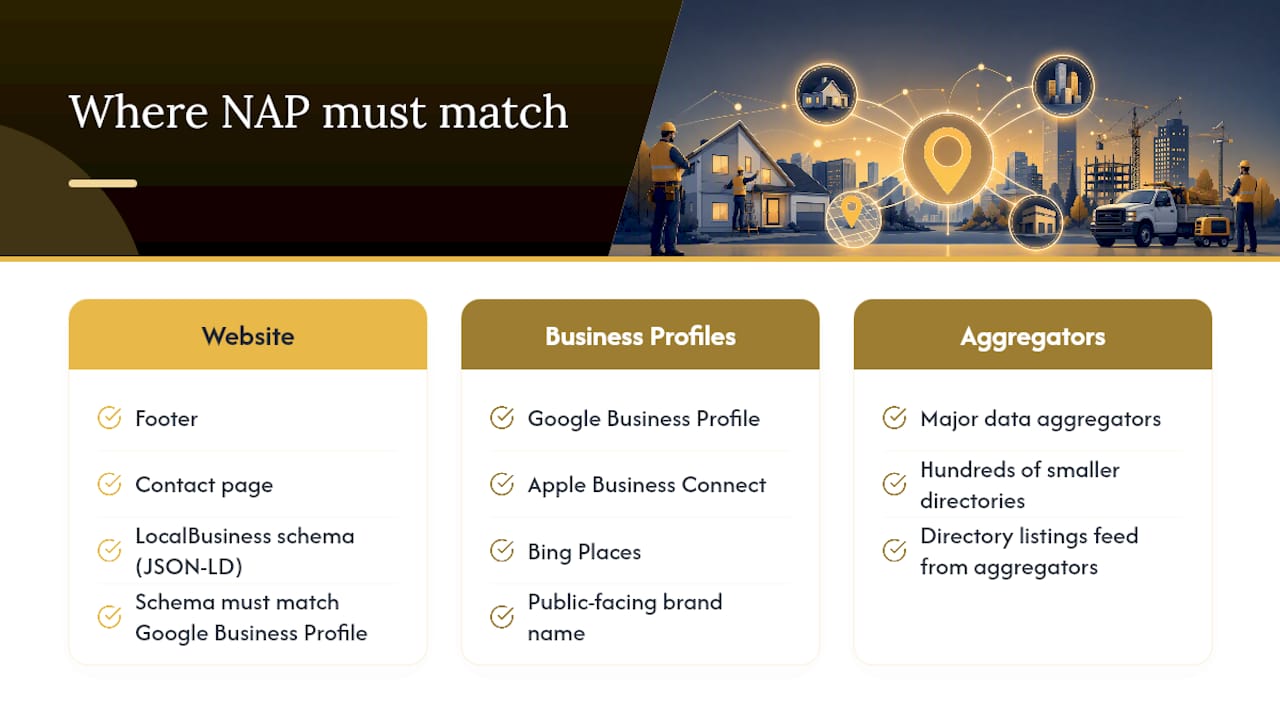 Where NAP must match

Website

Footer

Contact page

LocalBusiness schema (JSON-LD)

Schema must match Google Business Profile

Business Profiles

Google Business Profile

Apple Business Connect

Bing Places

Public-facing brand name

Aggregators

Major data aggregators

Hundreds of smaller directories

Directory listings feed from aggregators